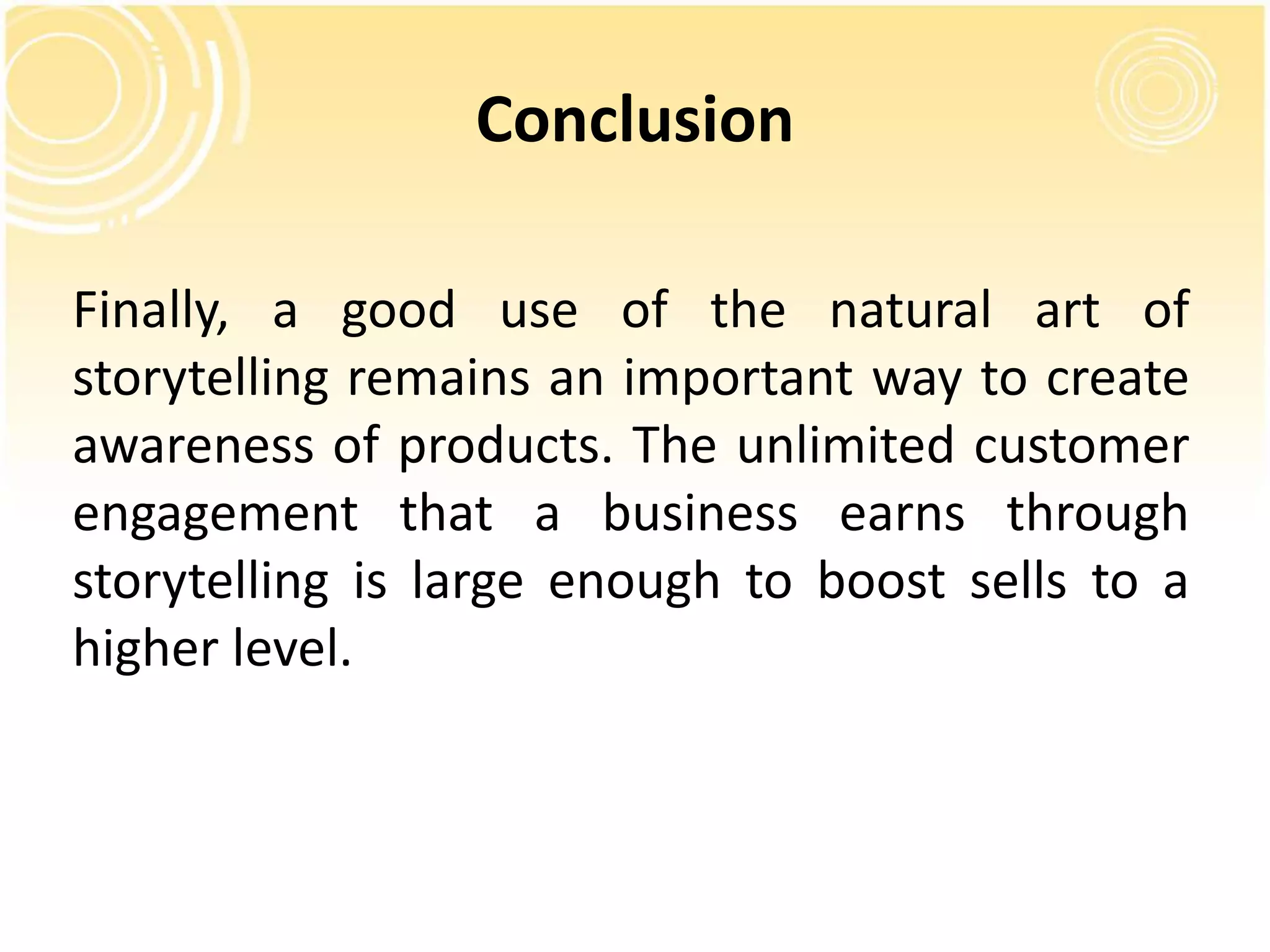 Conclusion

Finally, a good use of the natural art of storytelling remains an important way to create awareness of products. The unlimited customer engagement that a business earns through storytelling is large enough to boost sells to a higher level.